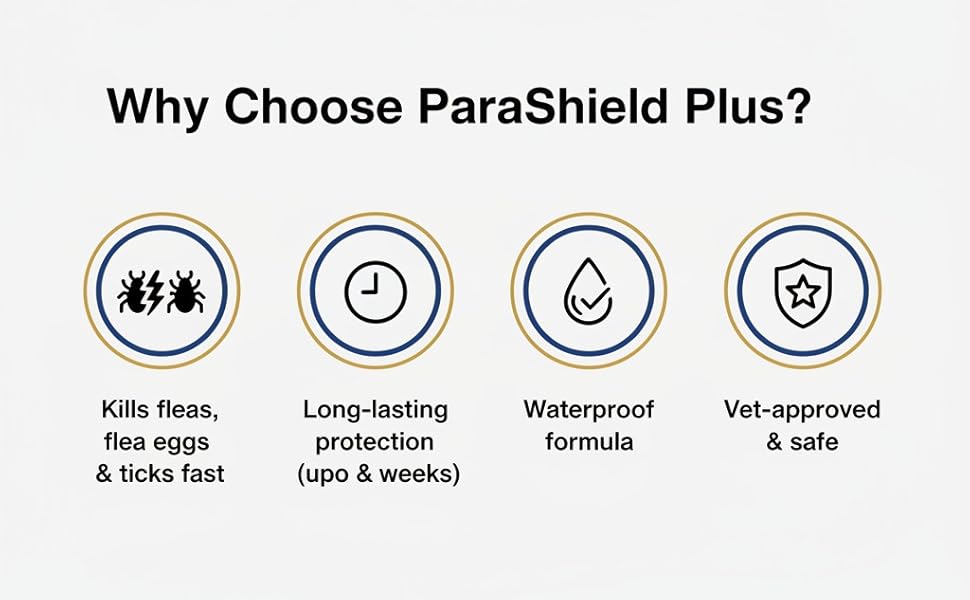 Why Choose ParaShield Plus?

Kills fleas, flea eggs & ticks fast

Long-lasting protection (upo & weeks)

Waterproof formula

Vet-approved & safe